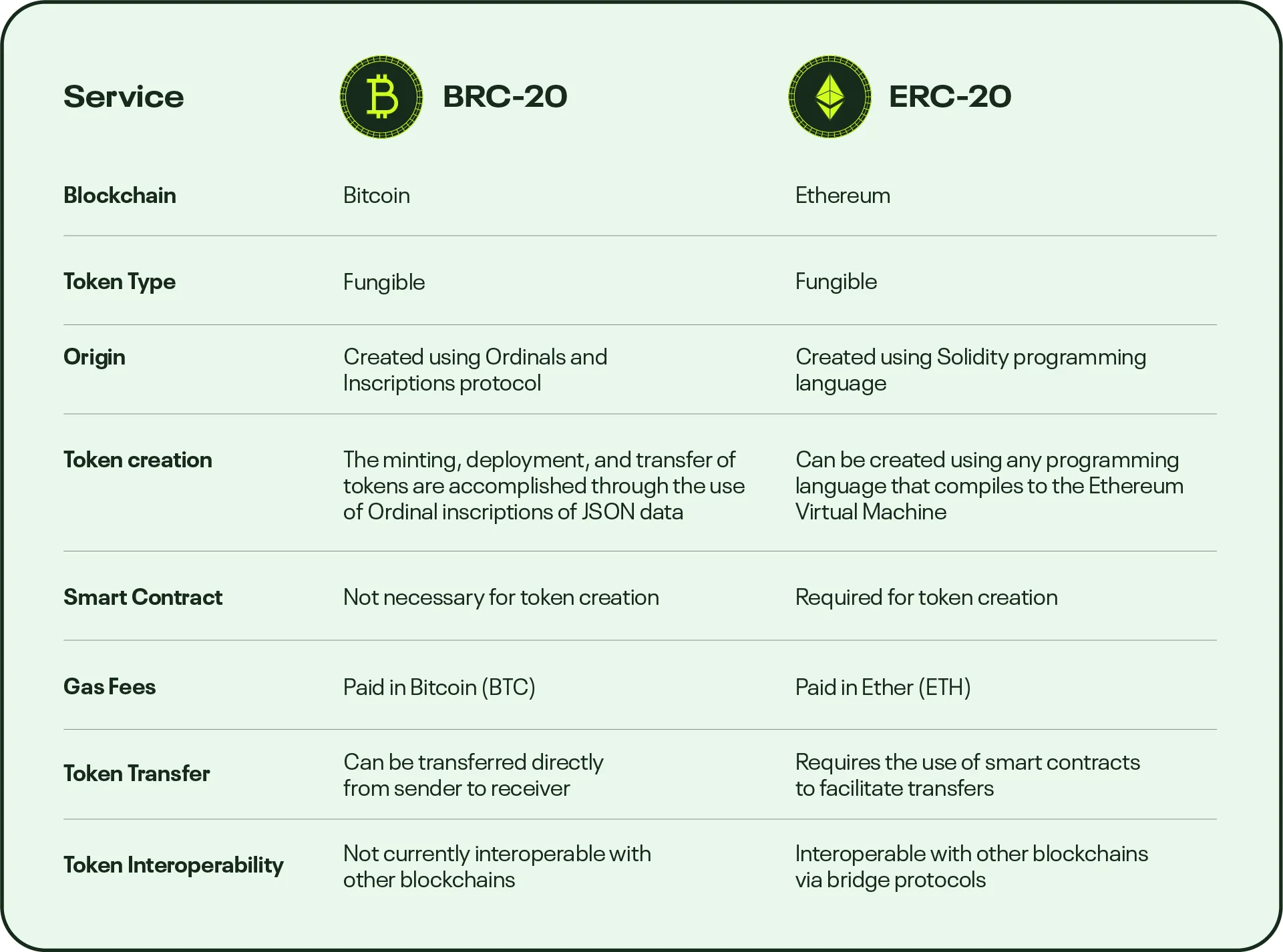 | Service | BRC-20 | ERC-20 |
|---|---|---|
| Blockchain | Bitcoin | Ethereum |
| Token Type | Fungible | Fungible |
| Origin | Created using Ordinals and Inscriptions protocol | Created using Solidity programming language |
| Token creation | The minting, deployment, and transfer of tokens are accomplished through the use of Ordinal inscriptions of JSON data | Can be created using any programming language that compiles to the Ethereum Virtual Machine |
| Smart Contract | Not necessary for token creation | Required for token creation |
| Gas Fees | Paid in Bitcoin (BTC) | Paid in Ether (ETH) |
| Token Transfer | Can be transferred directly from sender to receiver | Requires the use of smart contracts to facilitate transfers |
| Token Interoperability | Not currently interoperable with other blockchains | Interoperable with other blockchains via bridge protocols |